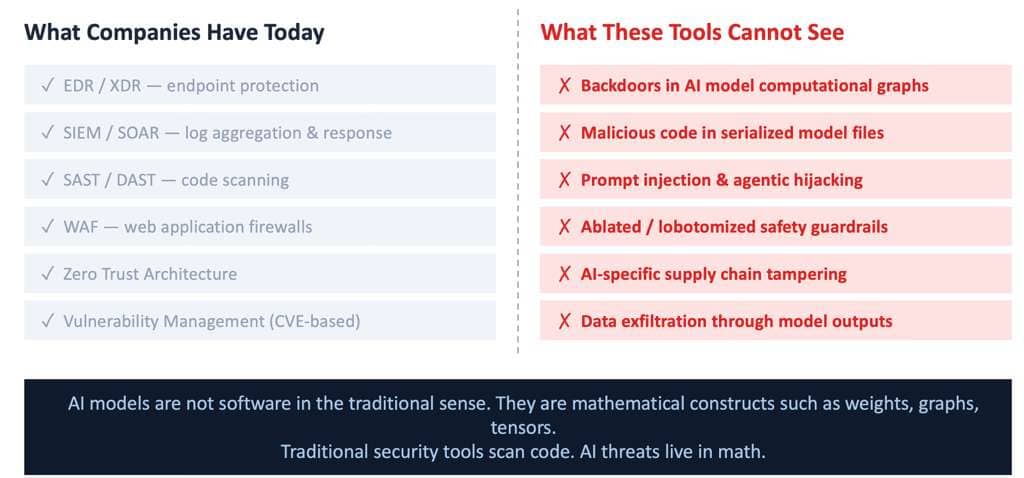 What Companies Have Today

✓ EDR / XDR — endpoint protection

✓ SIEM / SOAR — log aggregation & response

✓ SAST / DAST — code scanning

✓ WAF — web application firewalls

✓ Zero Trust Architecture

✓ Vulnerability Management (CVE-based)

What These Tools Cannot See

✗ Backdoors in AI model computational graphs

✗ Malicious code in serialized model files

✗ Prompt injection & agentic hijacking

✗ Ablated / lobotomized safety guardrails

✗ AI-specific supply chain tampering

✗ Data exfiltration through model outputs

AI models are not software in the traditional sense. They are mathematical constructs such as weights, graphs, tensors.
Traditional security tools scan code. AI threats live in math.